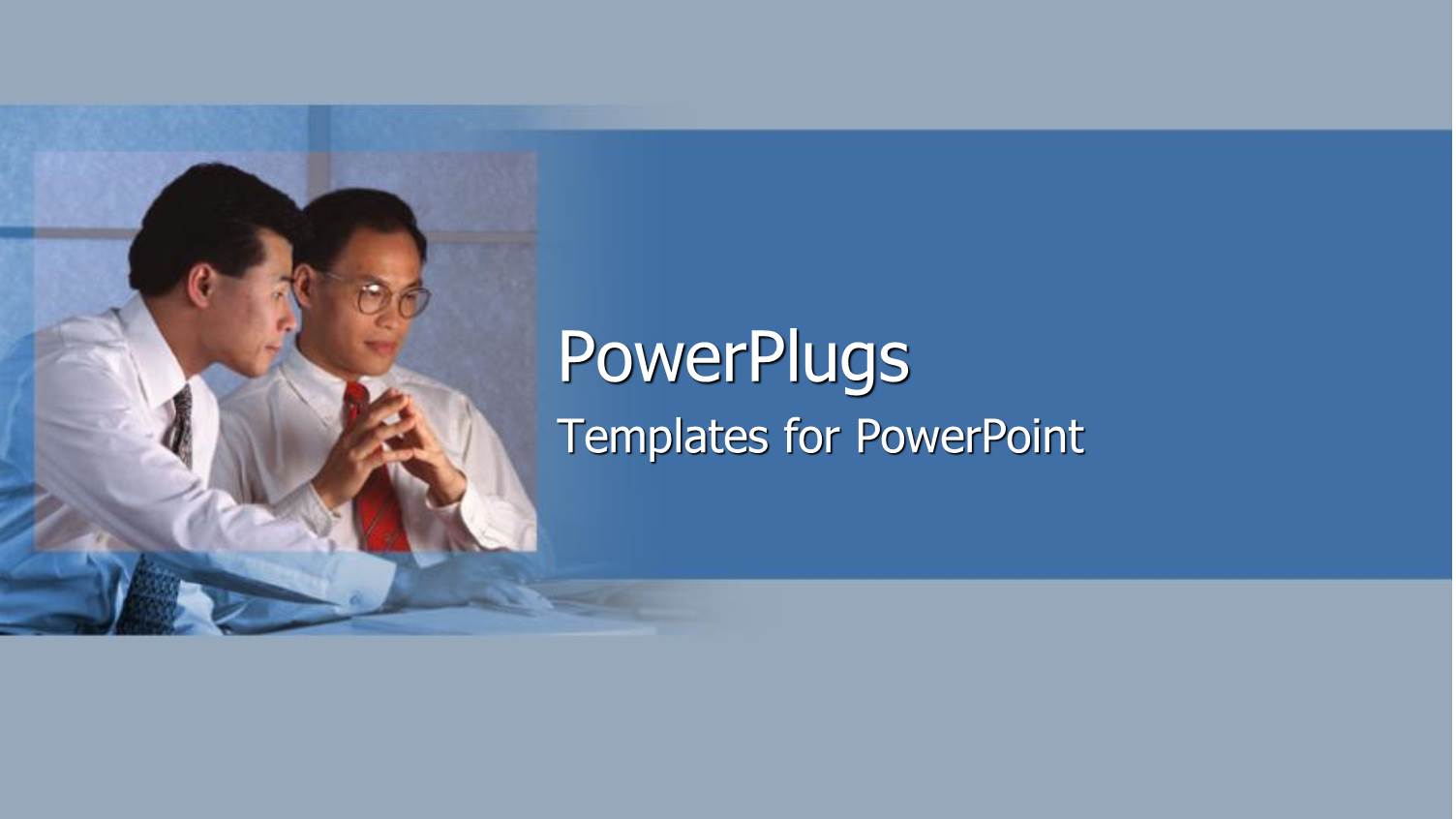 PowerPlugs

Templates for PowerPoint